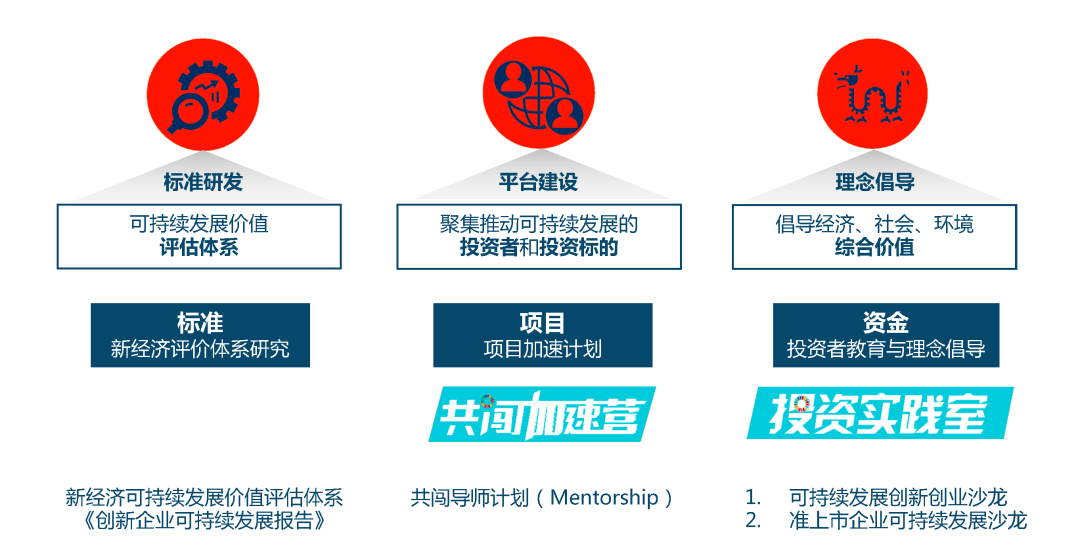 标准研发

可持续发展价值
评估体系

标准
新经济评价体系研究

新经济可持续发展价值评估体系
《创新企业可持续发展报告》

平台建设

聚集推动可持续发展的
投资者和投资标的

项目
项目加速计划

共闯加速营

共闯导师计划（Mentorship）

理念倡导

倡导经济、社会、环境
综合价值

资金
投资者教育与理念倡导

投资实践室

1. 可持续发展创新创业沙龙
2. 准上市企业可持续发展沙龙